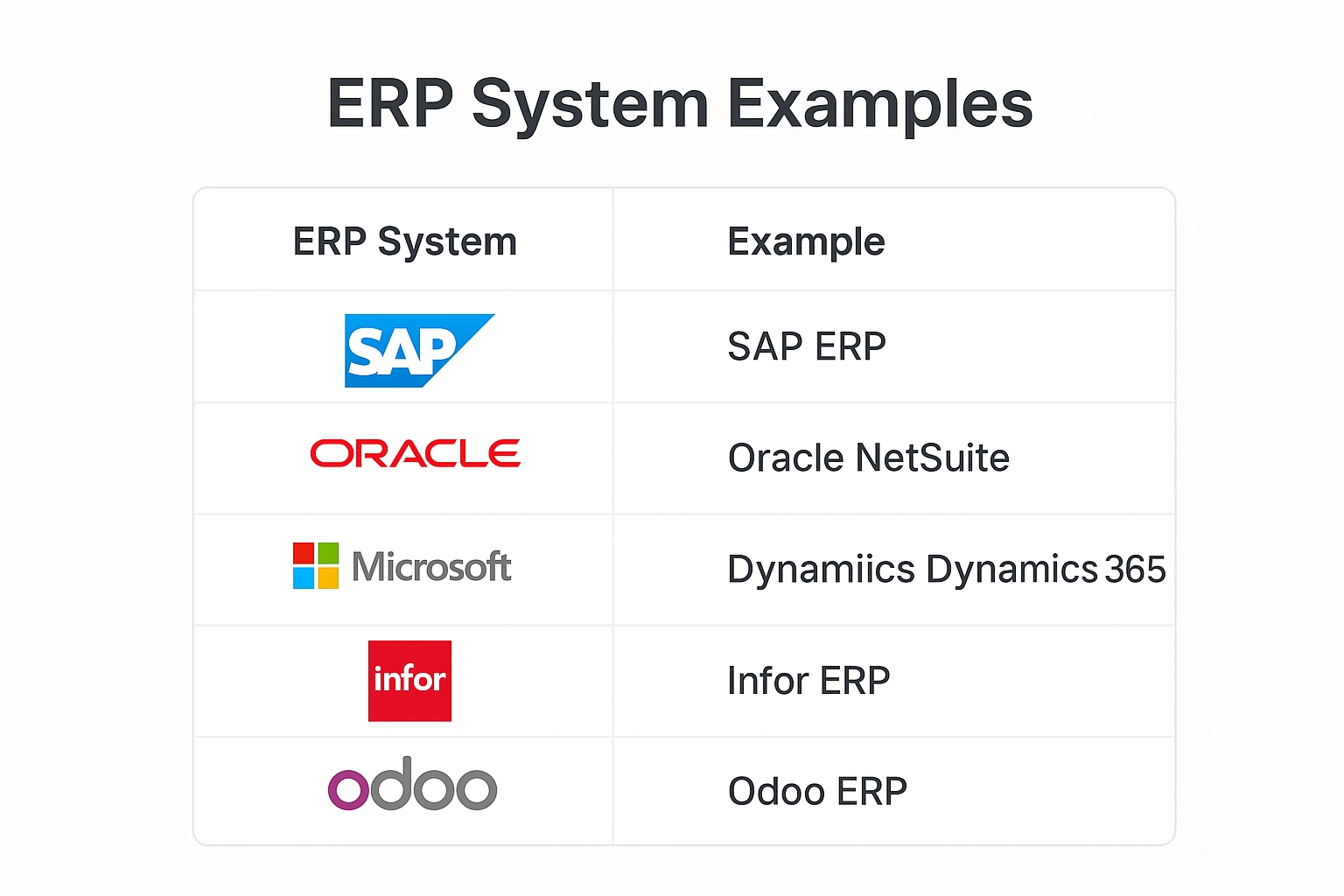 ERP System Examples

| ERP System | Example |
|---|---|
| SAP | SAP ERP |
| ORACLE | Oracle NetSuite |
| Microsoft | Dynamiics Dynamics 365 |
| infor | Infor ERP |
| odoo | Odoo ERP |